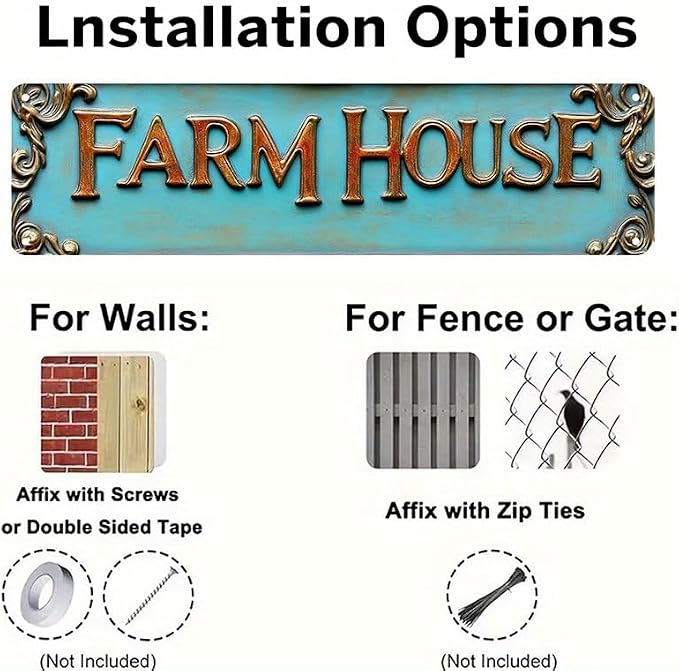 Lnstallation Options

FARM HOUSE

For Walls:

Affix with Screws
or Double Sided Tape

(Not Included)

For Fence or Gate:

Affix with Zip Ties

(Not Included)